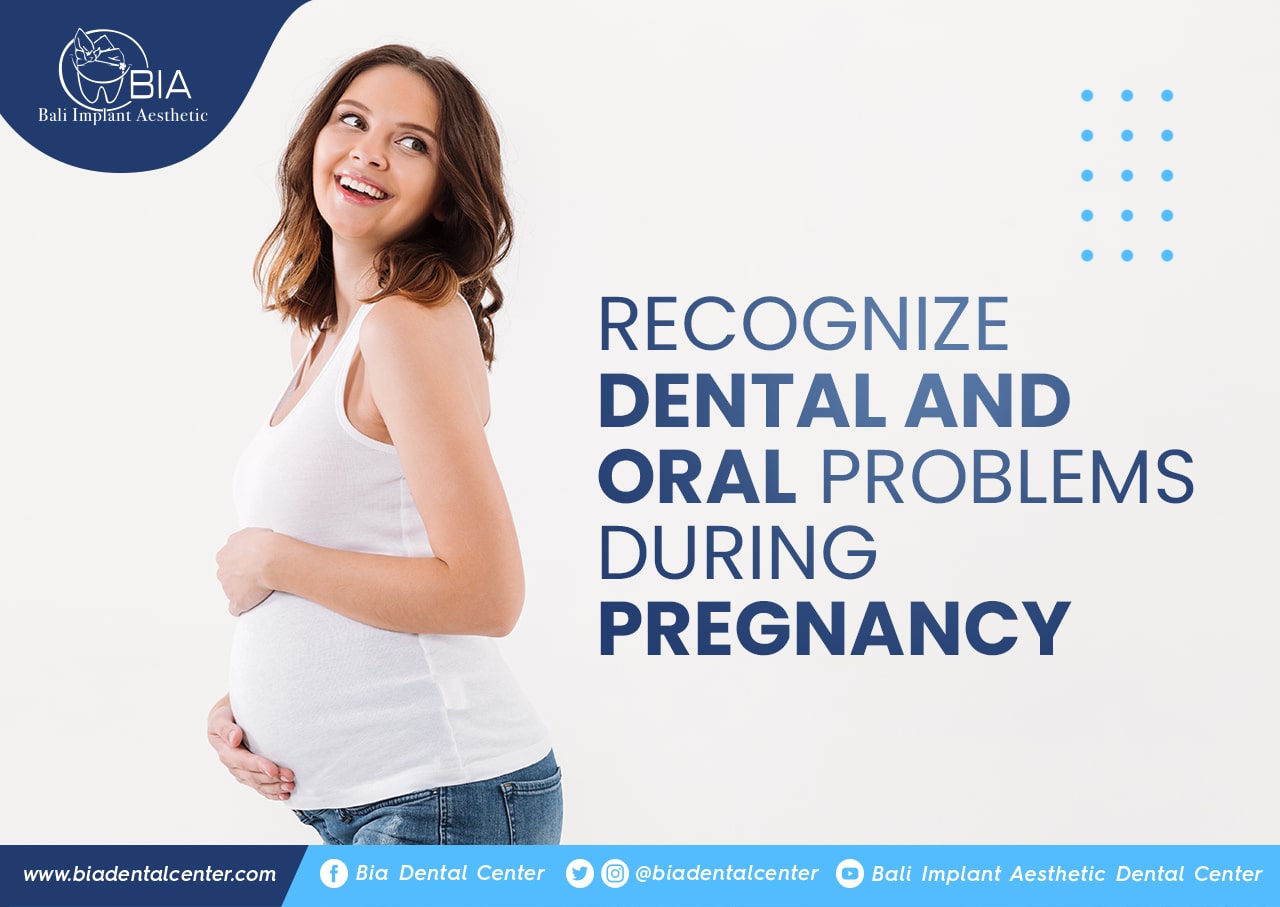 BIA
Bali Implant Aesthetic

RECOGNIZE DENTAL AND ORAL PROBLEMS DURING PREGNANCY

www.biadentalcenter.com Bia Dental Center @biadentalcenter Bali Implant Aesthetic Dental Center